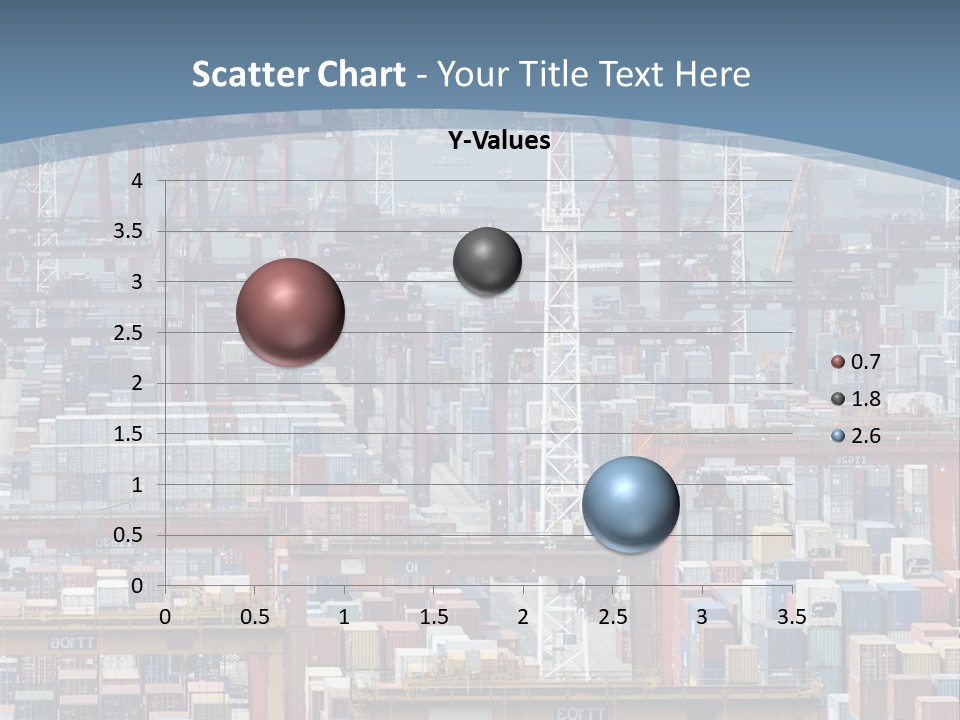 Scatter Chart - Your Title Text Here

Y-Values

4
3.5
3
2.5
2
1.5
1
0.5
0

0 0.5 1 1.5 2 2.5 3 3.5

0.7
1.8
2.6